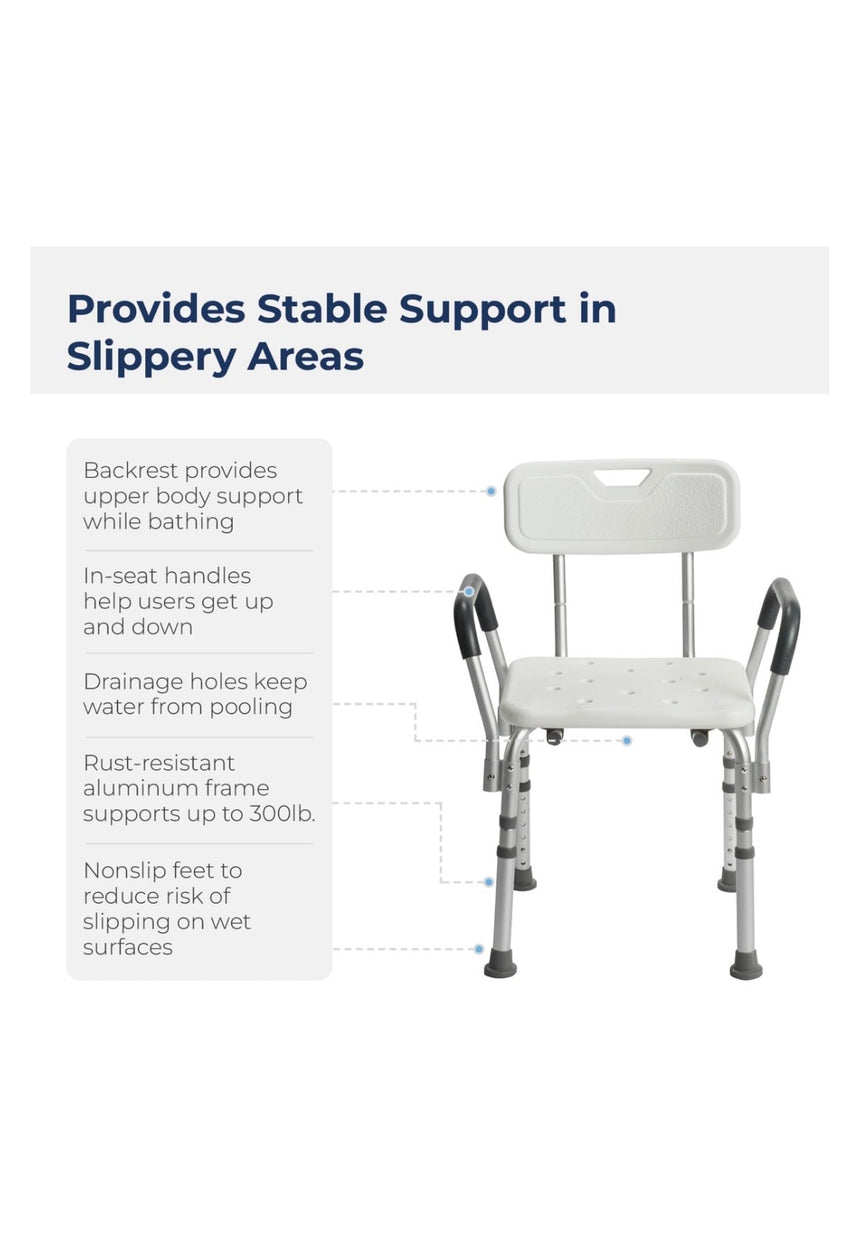 Provides Stable Support in Slippery Areas

Backrest provides upper body support while bathing

In-seat handles help users get up and down

Drainage holes keep water from pooling

Rust-resistant aluminum frame supports up to 300lb.

Nonslip feet to reduce risk of slipping on wet surfaces